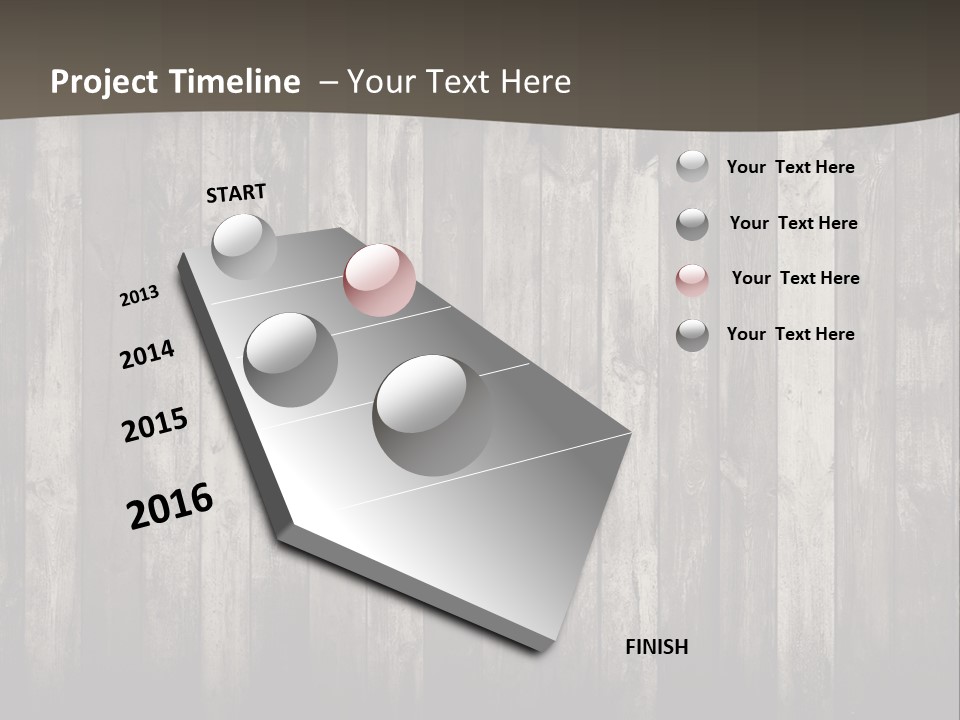 Project Timeline – Your Text Here

START

2013

2014

2015

2016

FINISH

Your Text Here

Your Text Here

Your Text Here

Your Text Here